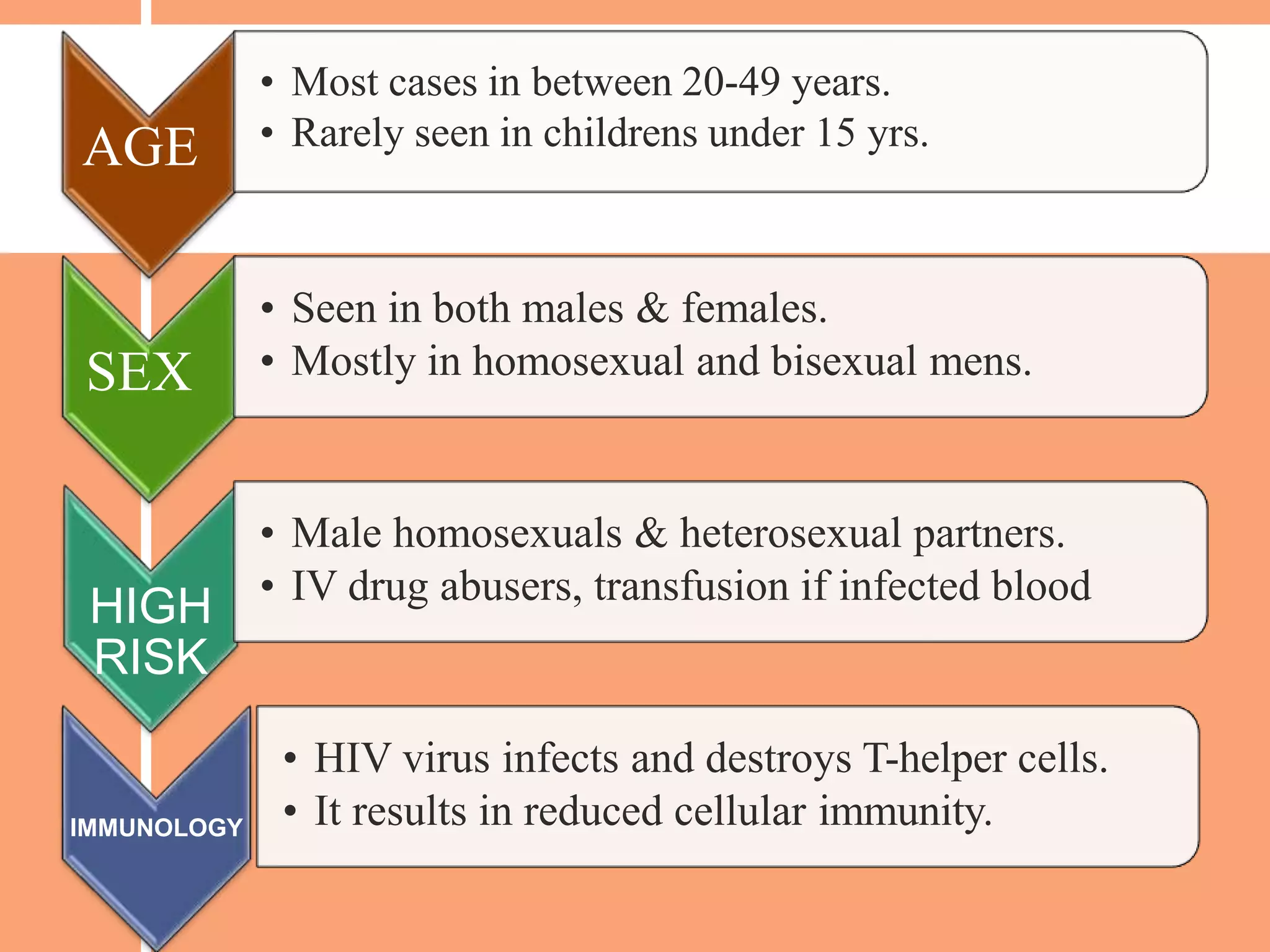 AGE

• Most cases in between 20-49 years.
• Rarely seen in childrens under 15 yrs.

SEX

• Seen in both males & females.
• Mostly in homosexual and bisexual mens.

HIGH RISK

• Male homosexuals & heterosexual partners.
• IV drug abusers, transfusion if infected blood

IMMUNOLOGY

• HIV virus infects and destroys T-helper cells.
• It results in reduced cellular immunity.